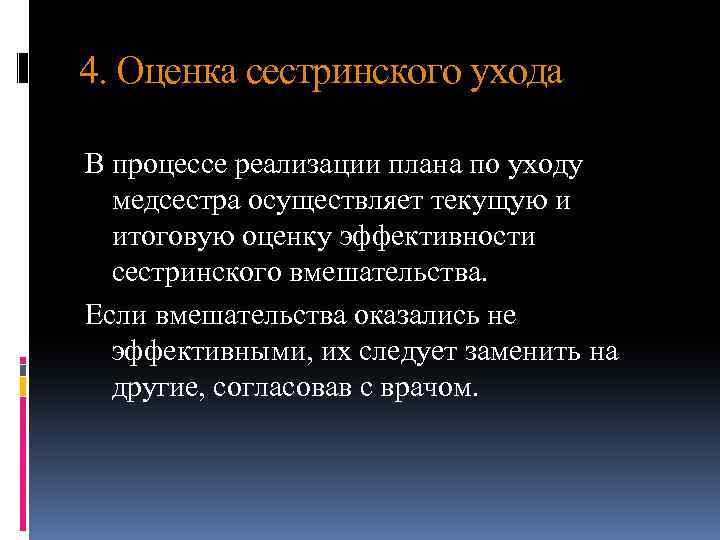 4. Оценка сестринского ухода

В процессе реализации плана по уходу медсестра осуществляет текущую и итоговую оценку эффективности сестринского вмешательства.

Если вмешательства оказались не эффективными, их следует заменить на другие, согласовав с врачом.